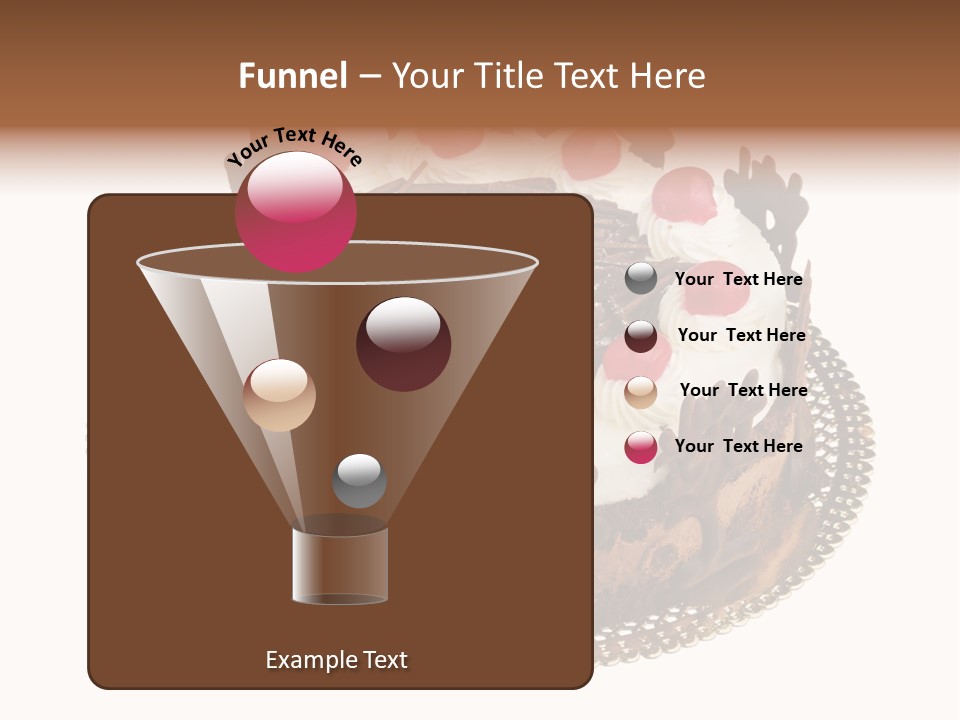 Funnel – Your Title Text Here

Your Text Here

Your Text Here

Your Text Here

Your Text Here

Your Text Here

Example Text